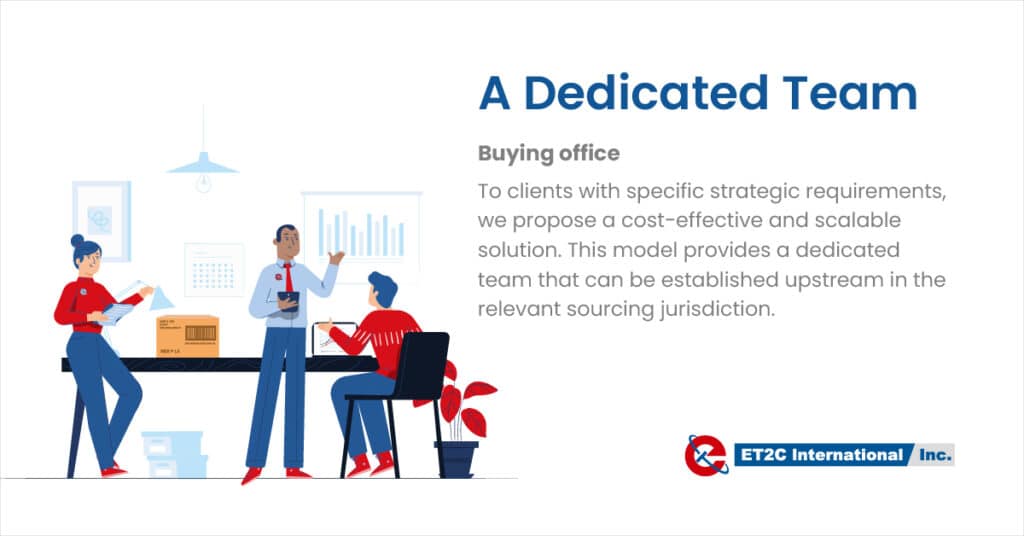 A Dedicated Team

Buying office

To clients with specific strategic requirements, we propose a cost-effective and scalable solution. This model provides a dedicated team that can be established upstream in the relevant sourcing jurisdiction.

ET2C International Inc.